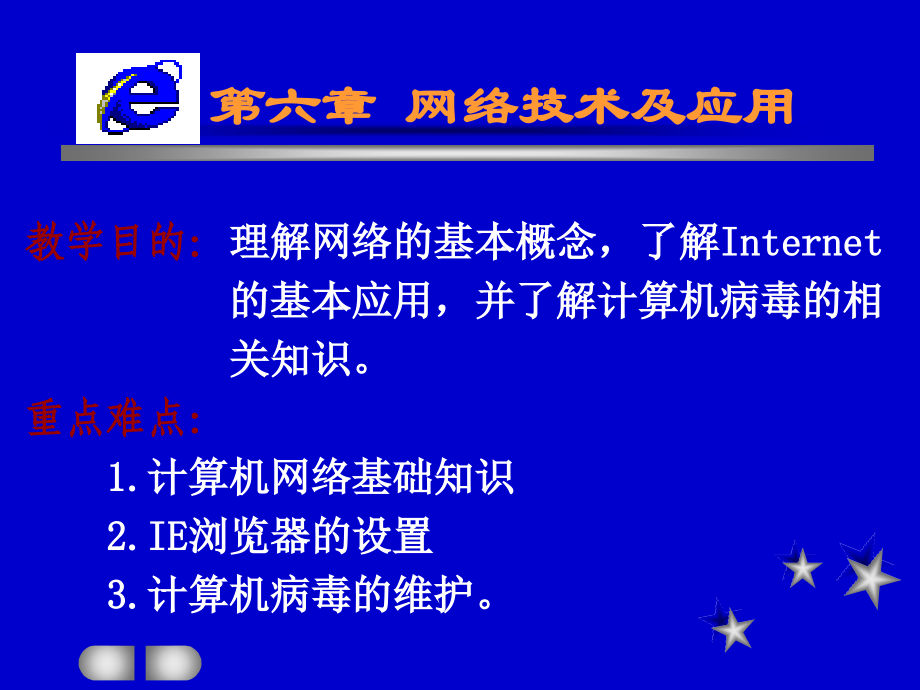 第六章 网络技术及应用

教学目的：理解网络的基本概念，了解Internet的基本应用，并了解计算机病毒的相关知识。

重点难点：

1.计算机网络基础知识

2.IE浏览器的设置

3.计算机病毒的维护。